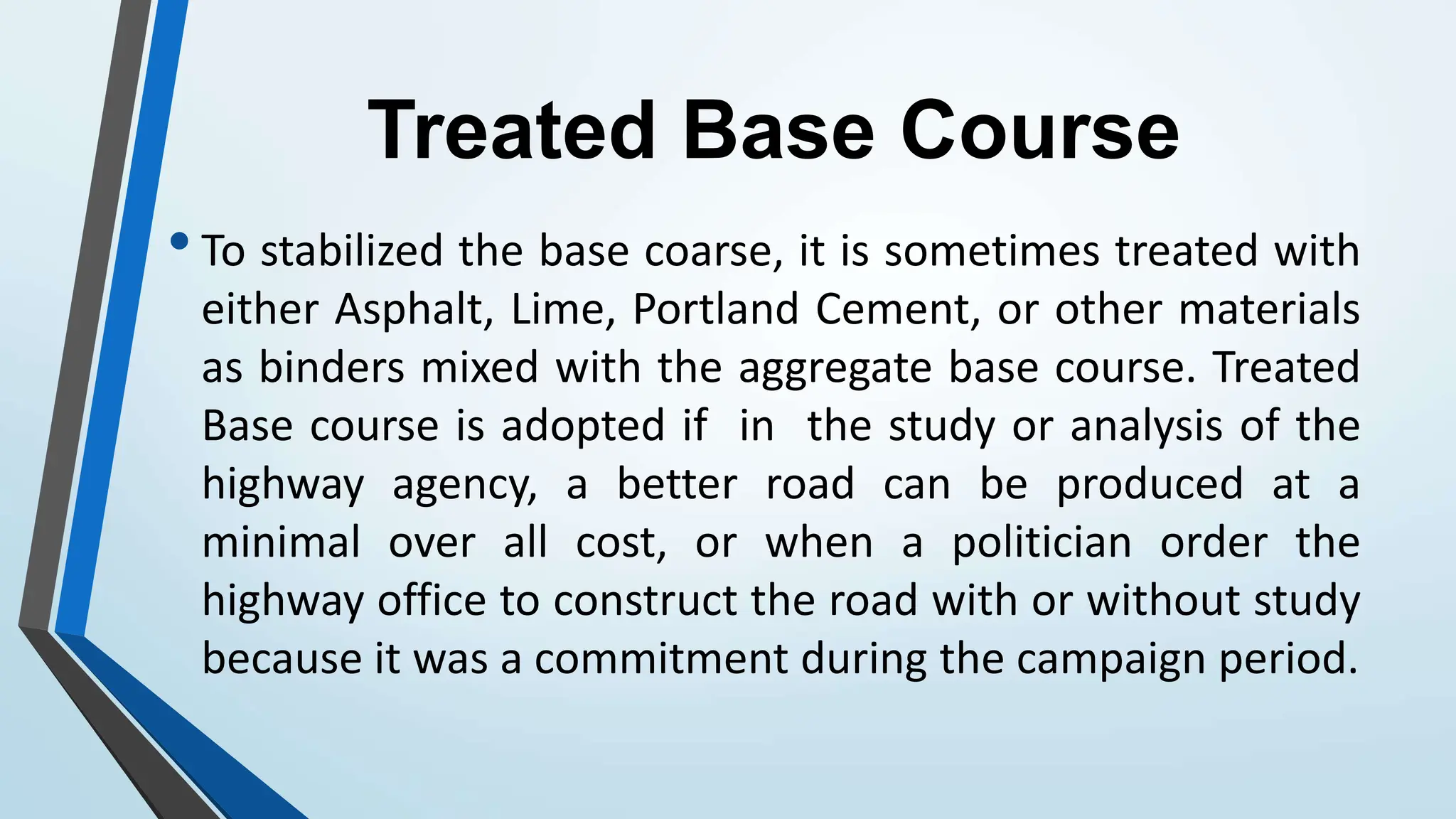 Treated Base Course

• To stabilized the base coarse, it is sometimes treated with either Asphalt, Lime, Portland Cement, or other materials as binders mixed with the aggregate base course. Treated Base course is adopted if in the study or analysis of the highway agency, a better road can be produced at a minimal over all cost, or when a politician order the highway office to construct the road with or without study because it was a commitment during the campaign period.